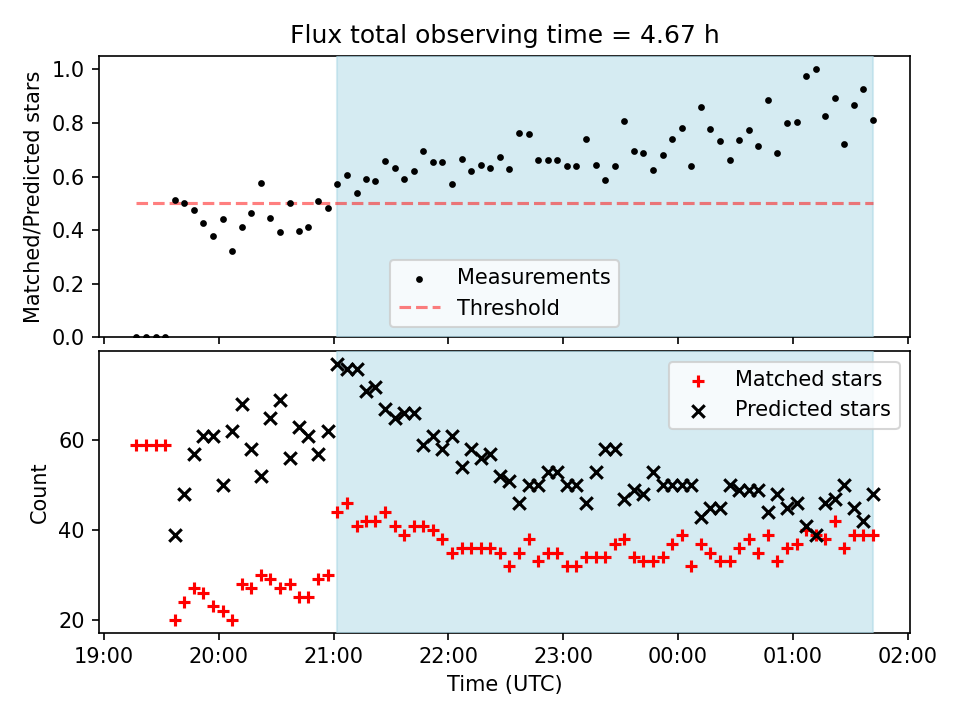 Flux total observing time = 4.67 h

Matched/Predicted stars

1.0
0.8
0.6
0.4
0.2
0.0

Measurements
Threshold

Count

60
40
20

Matched stars
Predicted stars

19:00
20:00
21:00
22:00
23:00
00:00
01:00
02:00

Time (UTC)